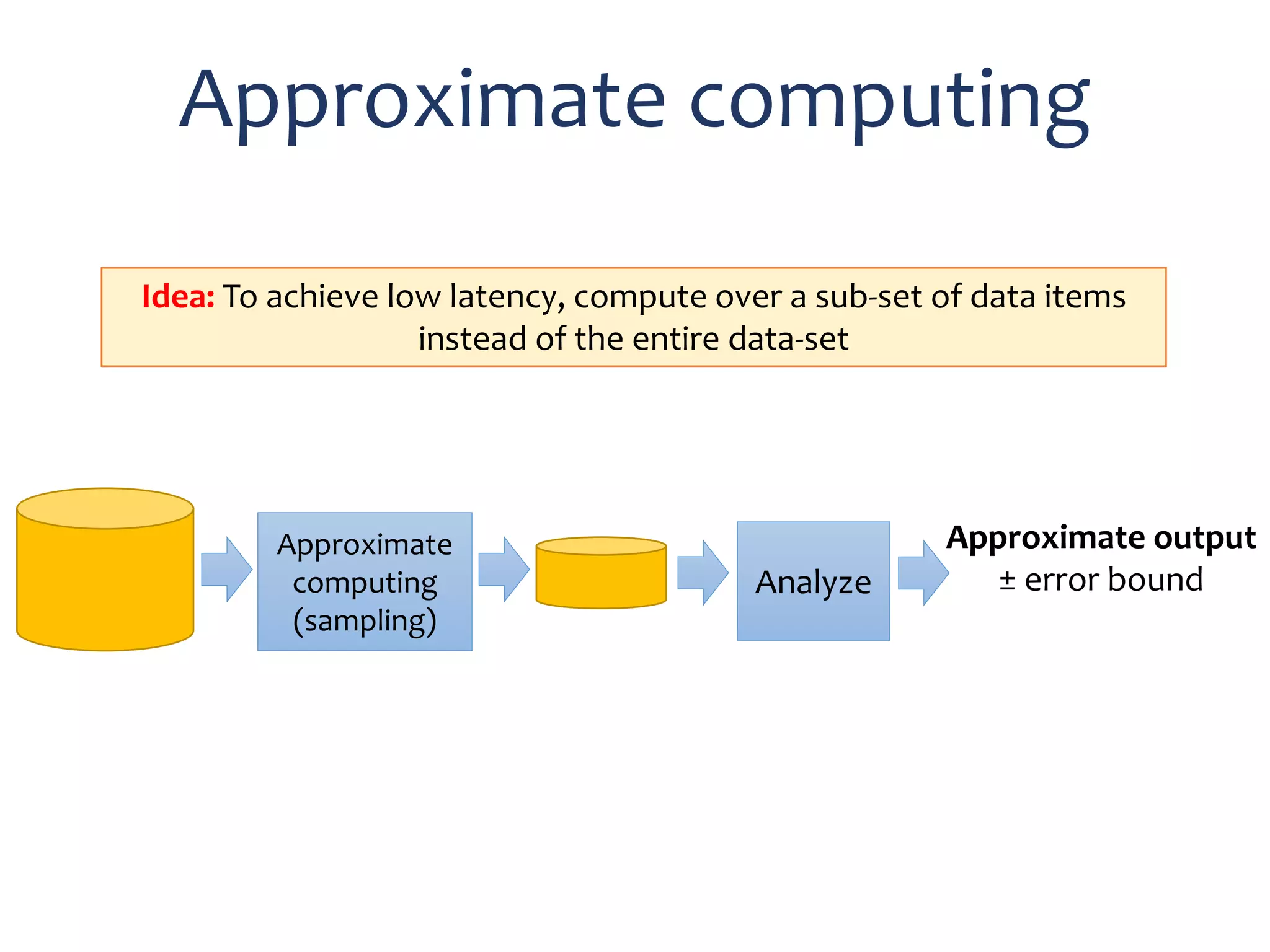 Approximate computing

Idea: To achieve low latency, compute over a sub-set of data items instead of the entire data-set

Approximate computing (sampling)

Analyze

Approximate output
± error bound